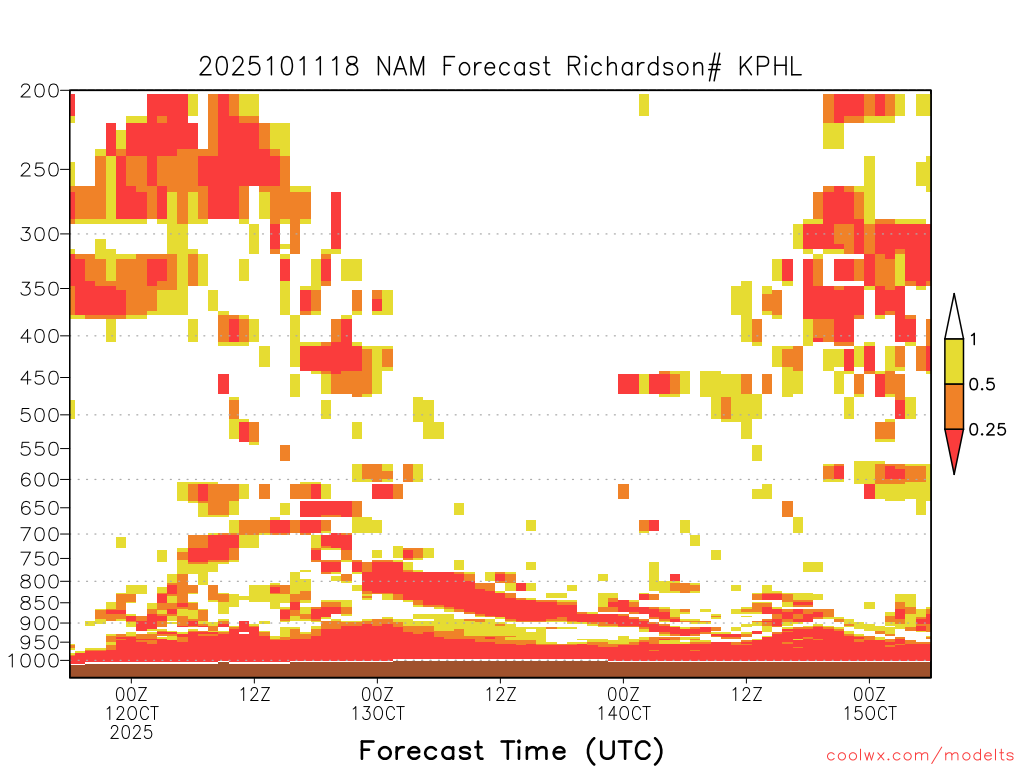 2025101118 NAM Forecast Richardson# KPHL

200
250
300
350
400
450
500
550
600
650
700
750
800
850
900
950
1000

1
0.5
0.25

00Z 12OCT 2025
12Z
00Z 13OCT
12Z
00Z 14OCT
12Z
00Z 15OCT

Forecast Time (UTC)

coolwx.com/modelts